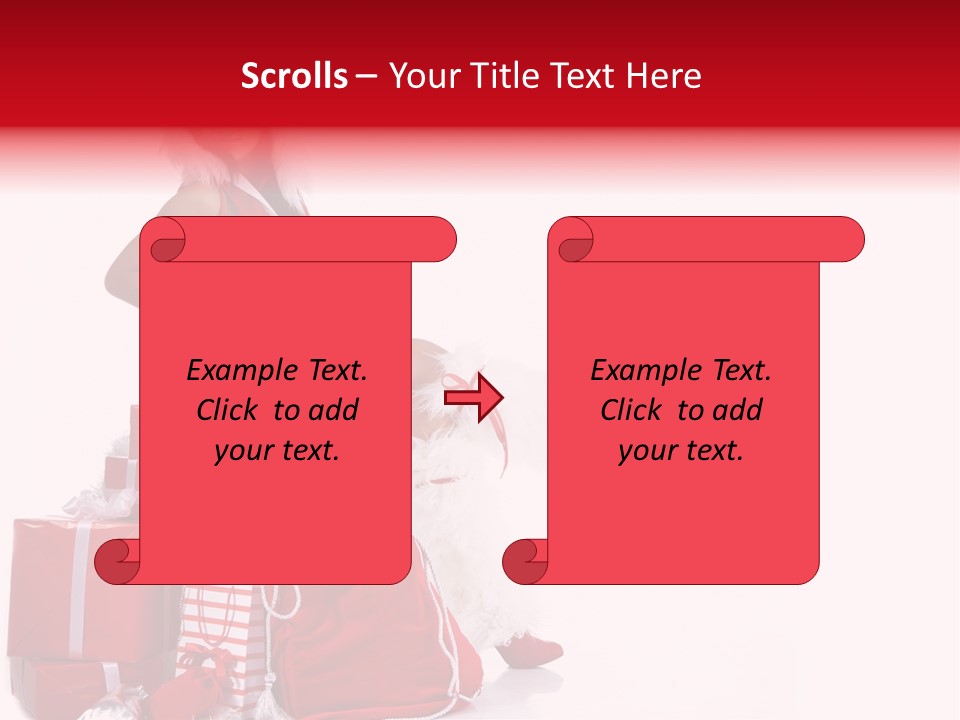 Scrolls – Your Title Text Here

Example Text. Click to add your text.

Example Text. Click to add your text.